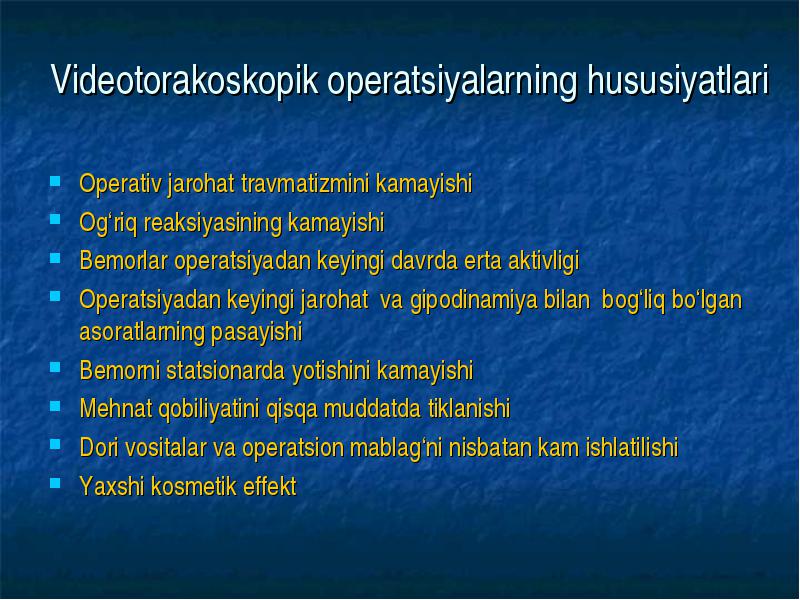 Videotorakoskopik operatsiyalarning hususiyatlari

- Operativ jarohat travmatizmini kamayishi
- Og‘riq reaksiyasining kamayishi
- Bemorlar operatsiyadan keyingi davrda erta aktivligi
- Operatsiyadan keyingi jarohat va gipodinamiya bilan bog‘liq bo‘lgan asoratlarning pasayishi
- Bemorni statsionarda yotishini kamayishi
- Mehnat qobiliyatini qisqa muddatda tiklanishi
- Dori vositalar va operatsion mablag‘ni nisbatan kam ishlatilishi
- Yaxshi kosmetik effekt